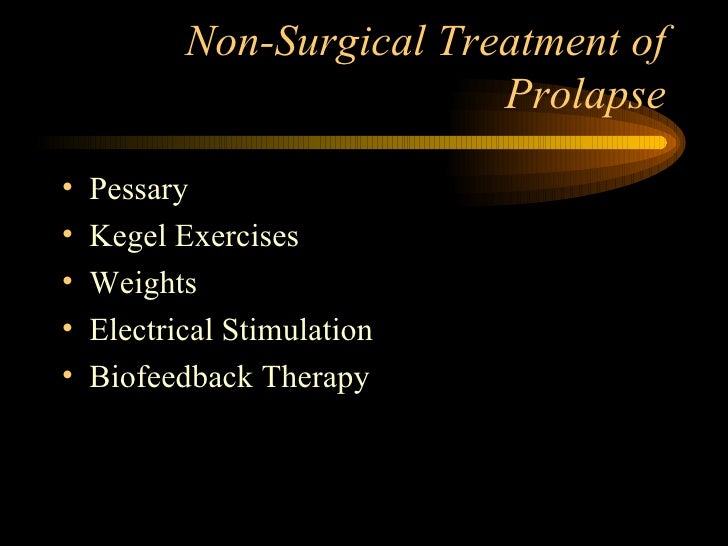 Non-Surgical Treatment of Prolapse

• Pessary
• Kegel Exercises
• Weights
• Electrical Stimulation
• Biofeedback Therapy